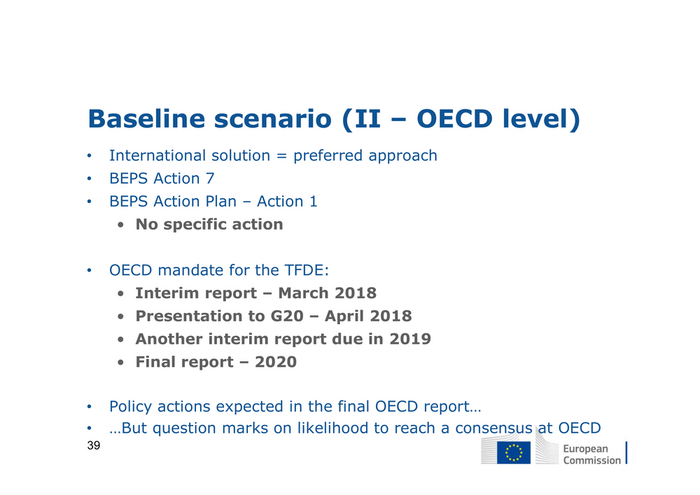 Baseline scenario (II – OECD level)

• International solution = preferred approach
• BEPS Action 7
• BEPS Action Plan – Action 1
  • No specific action

• OECD mandate for the TFDE:
  • Interim report – March 2018
  • Presentation to G20 – April 2018
  • Another interim report due in 2019
  • Final report – 2020

• Policy actions expected in the final OECD report…
• …But question marks on likelihood to reach a consensus at OECD

39

European Commission